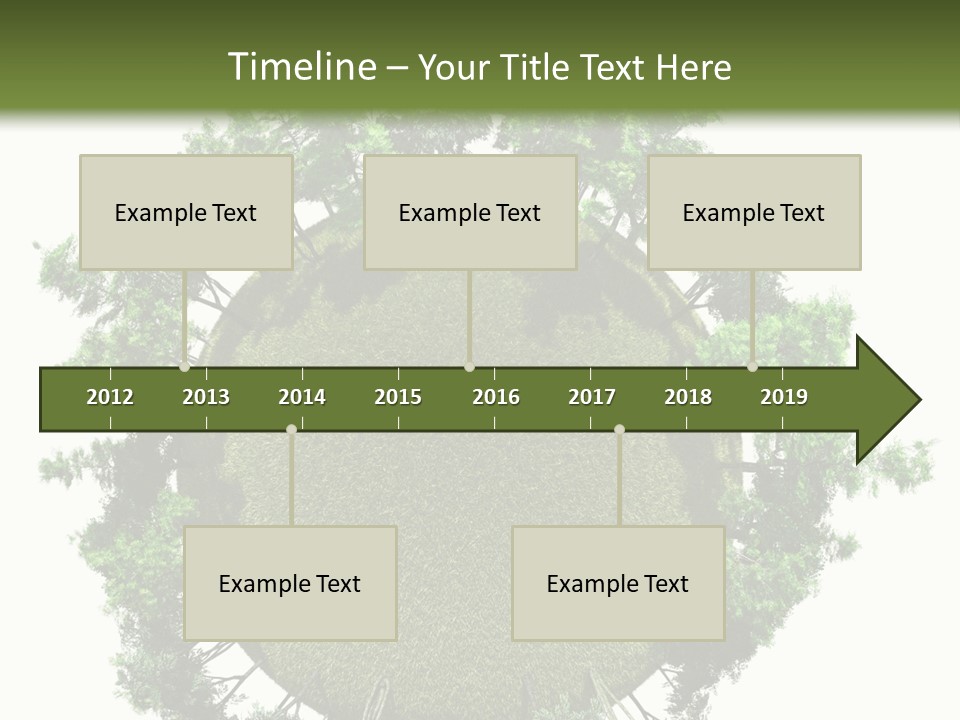 Timeline – Your Title Text Here

Example Text

Example Text

Example Text

2012 2013 2014 2015 2016 2017 2018 2019

Example Text

Example Text